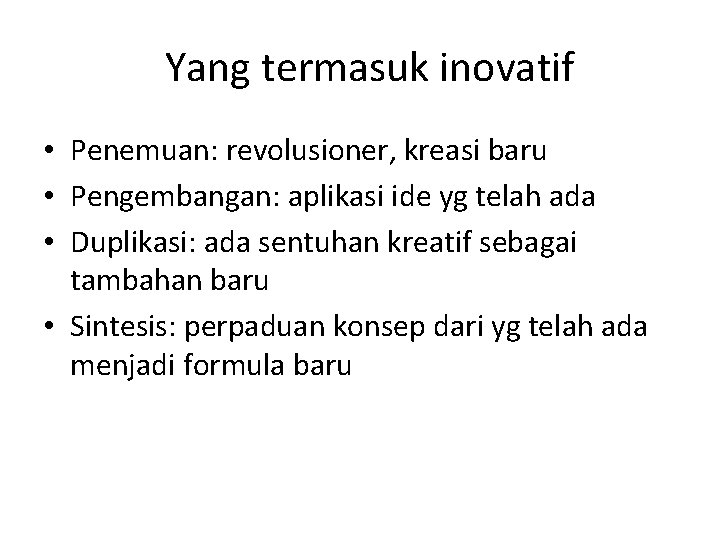 Yang termasuk inovatif

• Penemuan: revolusioner, kreasi baru
• Pengembangan: aplikasi ide yg telah ada
• Duplikasi: ada sentuhan kreatif sebagai tambahan baru
• Sintesis: perpaduan konsep dari yg telah ada menjadi formula baru